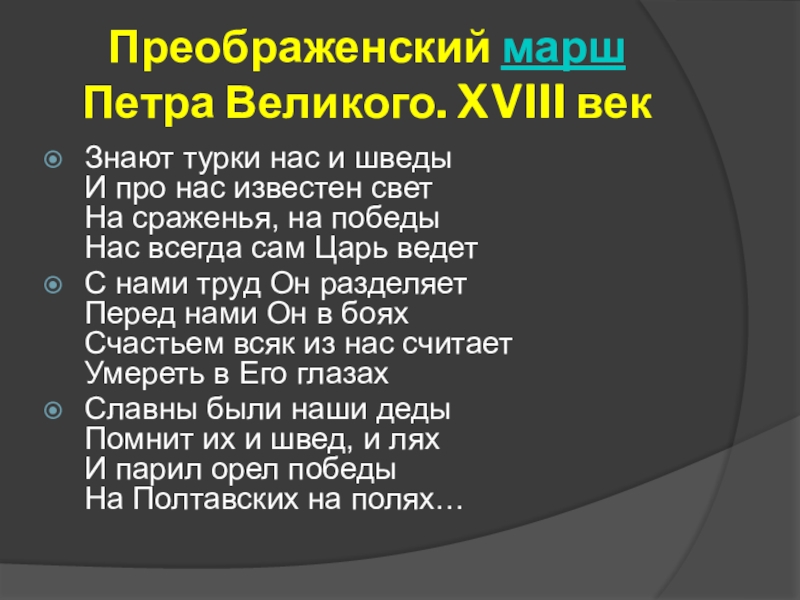 Преображенский марш Петра Великого. XVIII век

Знают турки нас и шведы
И про нас известен свет
На сраженья, на победы
Нас всегда сам Царь ведет

С нами труд Он разделяет
Перед нами Он в боях
Счастьем всяк из нас считает
Умереть в Его глазах

Славны были наши деды
Помнит их и швед, и лях
И парил орел победы
На Полтавских на полях…